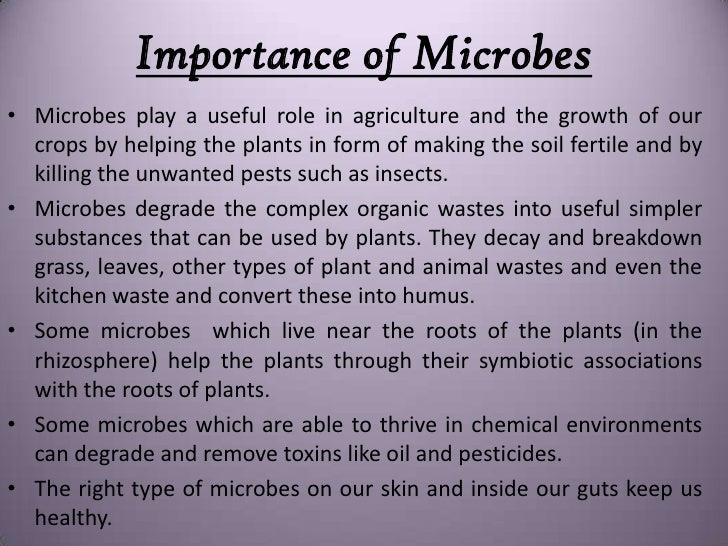 Importance of Microbes

• Microbes play a useful role in agriculture and the growth of our crops by helping the plants in form of making the soil fertile and by killing the unwanted pests such as insects.

• Microbes degrade the complex organic wastes into useful simpler substances that can be used by plants. They decay and breakdown grass, leaves, other types of plant and animal wastes and even the kitchen waste and convert these into humus.

• Some microbes which live near the roots of the plants (in the rhizosphere) help the plants through their symbiotic associations with the roots of plants.

• Some microbes which are able to thrive in chemical environments can degrade and remove toxins like oil and pesticides.

• The right type of microbes on our skin and inside our guts keep us healthy.